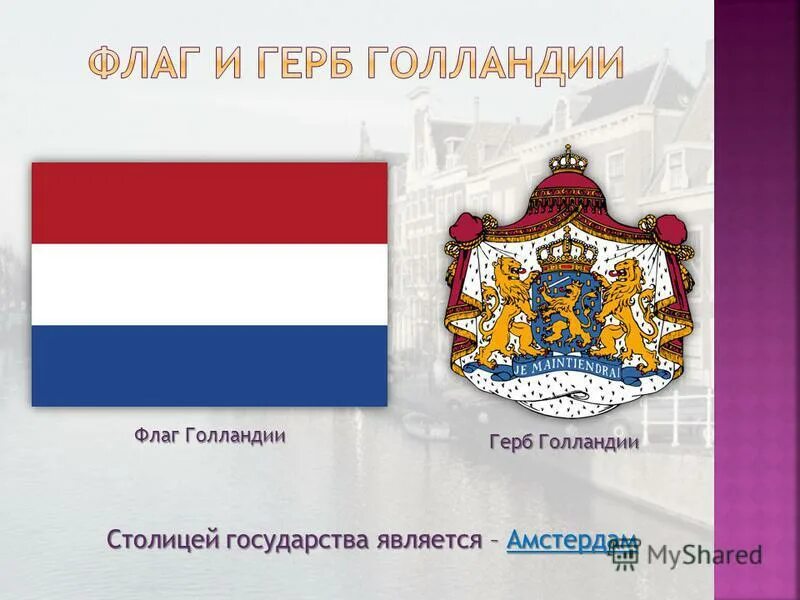 ФЛАГ И ГЕРБ ГОЛЛАНДИИ

JE MAINTIENDRAI

Флаг Голландии

Герб Голландии

Столицей государства является – Амстердам

MyShared